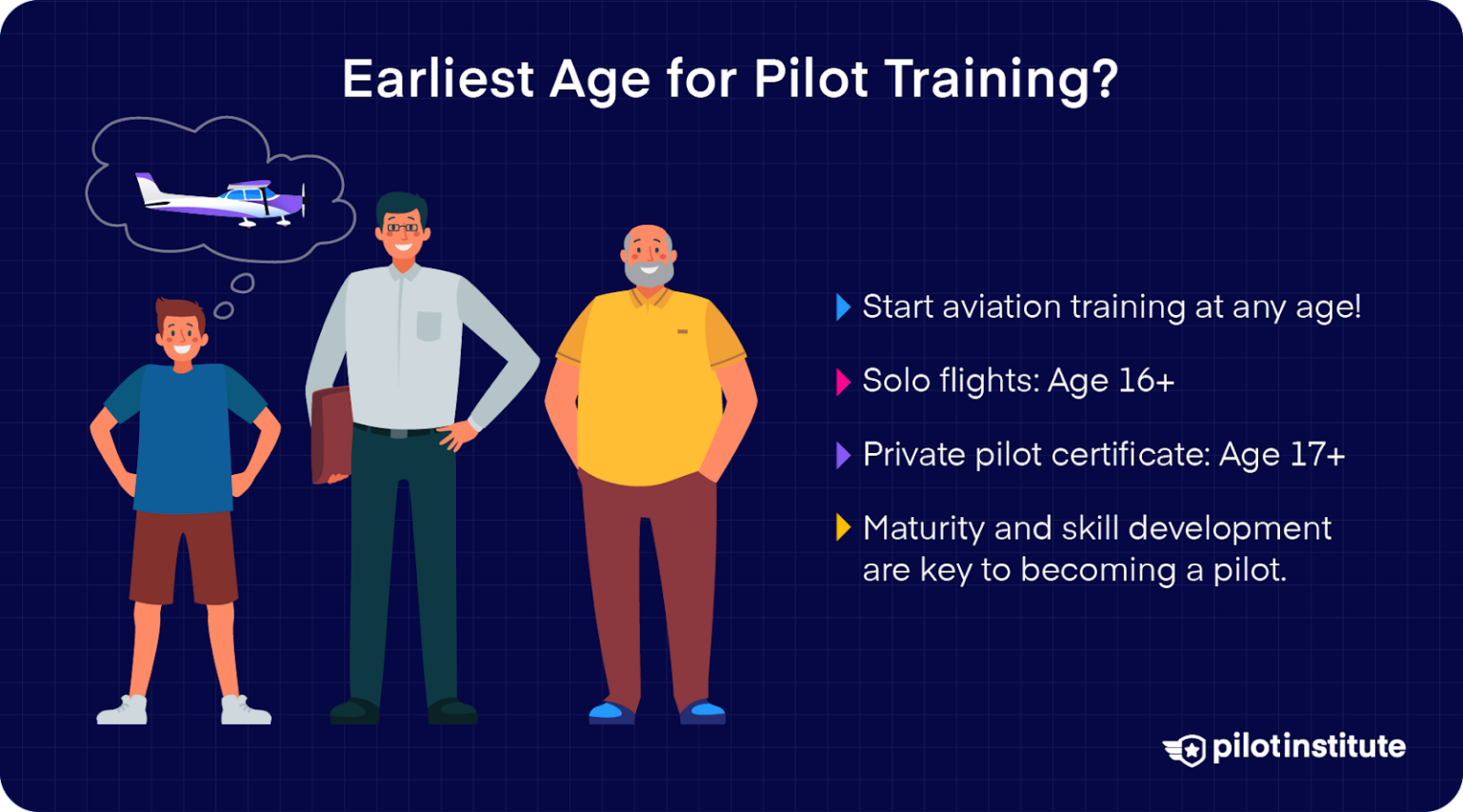 Earliest Age for Pilot Training?

Start aviation training at any age!

Solo flights: Age 16+

Private pilot certificate: Age 17+

Maturity and skill development are key to becoming a pilot.

pilotinstitute